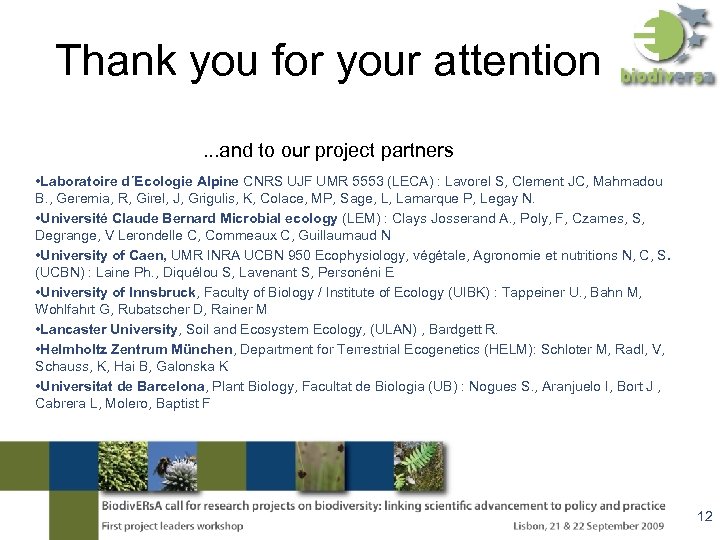 Thank you for your attention

biodiversa

...and to our project partners

•Laboratoire d´Ecologie Alpine CNRS UJF UMR 5553 (LECA) : Lavorel S, Clement JC, Mahmadou B., Geremia, R, Girel, J, Grigulis, K, Colace, MP, Sage, L, Lamarque P, Legay N.

•Université Claude Bernard Microbial ecology (LEM) : Clays Josserand A., Poly, F, Czarnes, S, Degrange, V Lerondelle C, Commeaux C, Guillaumaud N

•University of Caen, UMR INRA UCBN 950 Ecophysiology, végétale, Agronomie et nutritions N, C, S. (UCBN) : Laine Ph., Diquélou S, Lavenant S, Personéni E

•University of Innsbruck, Faculty of Biology / Institute of Ecology (UIBK) : Tappeiner U., Bahn M, Wohlfahrt G, Rubatscher D, Rainer M

•Lancaster University, Soil and Ecosystem Ecology, (ULAN) , Bardgett R.

•Helmholtz Zentrum München, Department for Terrestrial Ecogenetics (HELM): Schloter M, Radl, V, Schauss, K, Hai B, Galonska K

•Universitat de Barcelona, Plant Biology, Facultat de Biologia (UB) : Nogues S., Aranjuelo I, Bort J , Cabrera L, Molero, Baptist F

BiodivERsA call for research projects on biodiversity: linking scientific advancement to policy and practice

First project leaders workshop

Lisbon, 21 & 22 September 2009

12